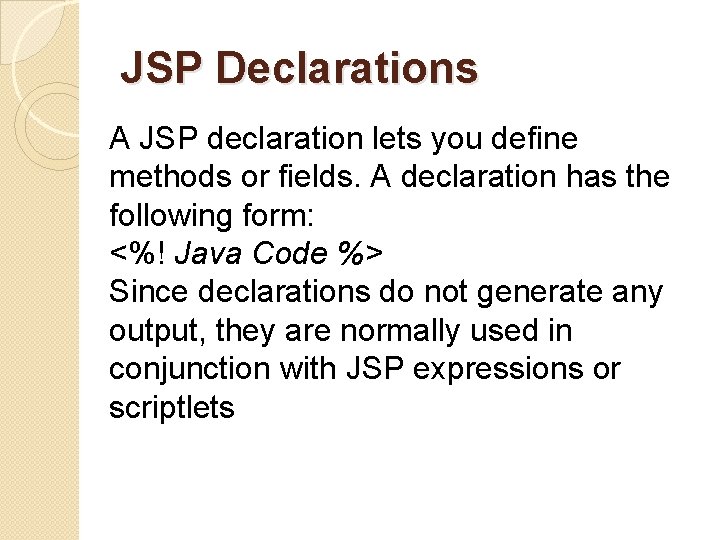 JSP Declarations

A JSP declaration lets you define methods or fields. A declaration has the following form:
<%! Java Code %>
Since declarations do not generate any output, they are normally used in conjunction with JSP expressions or scriptlets